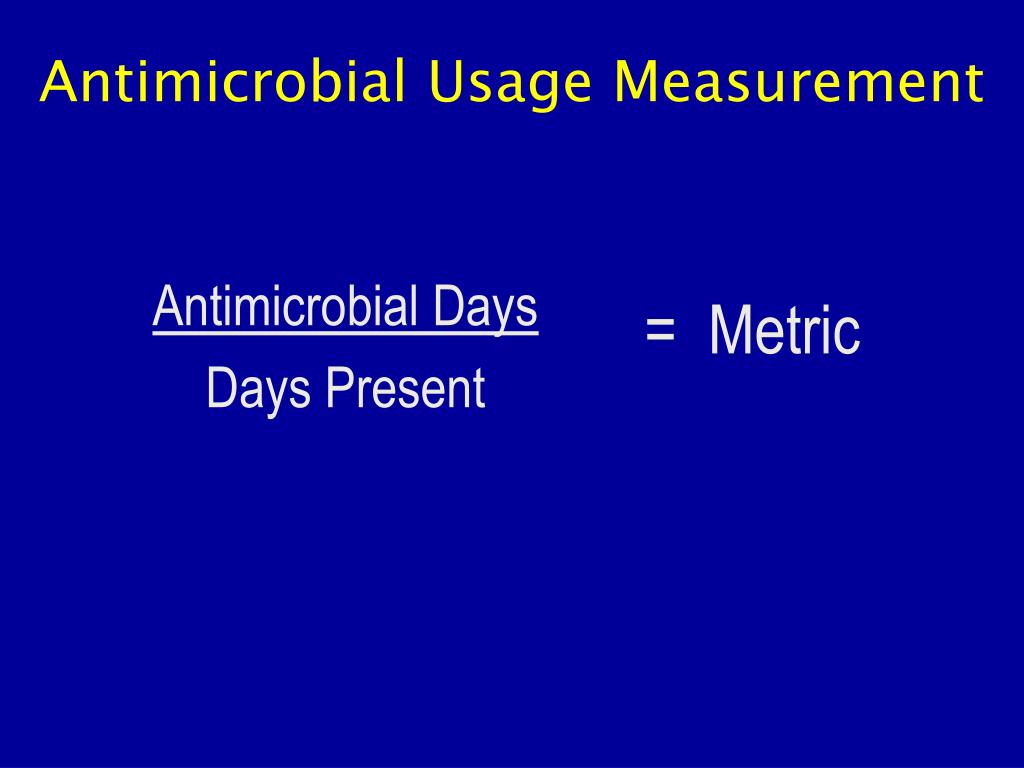 Antimicrobial Usage Measurement

$\frac{\text{Antimicrobial Days}}{\text{Days Present}} = \text{Metric}$